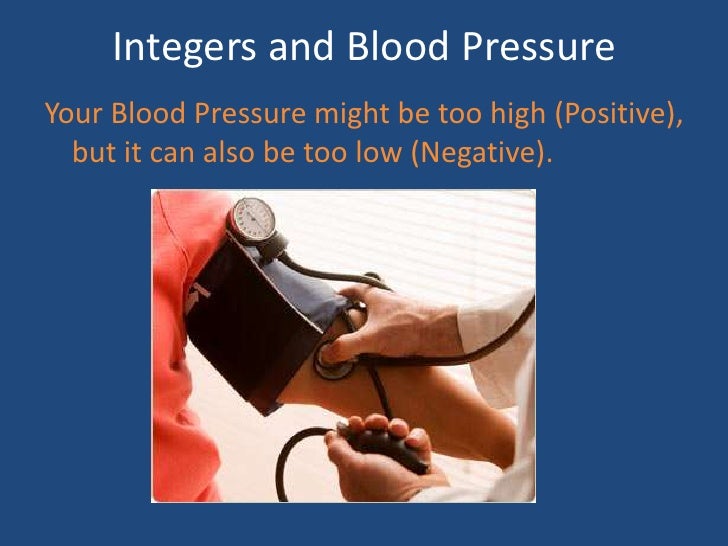 Integers and Blood Pressure

Your Blood Pressure might be too high (Positive), but it can also be too low (Negative).